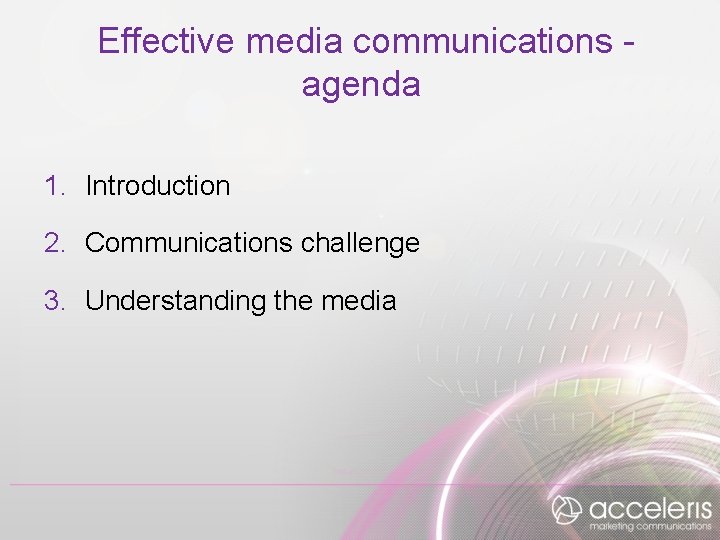 Effective media communications - agenda

1. Introduction
2. Communications challenge
3. Understanding the media

acceleris
marketing communications